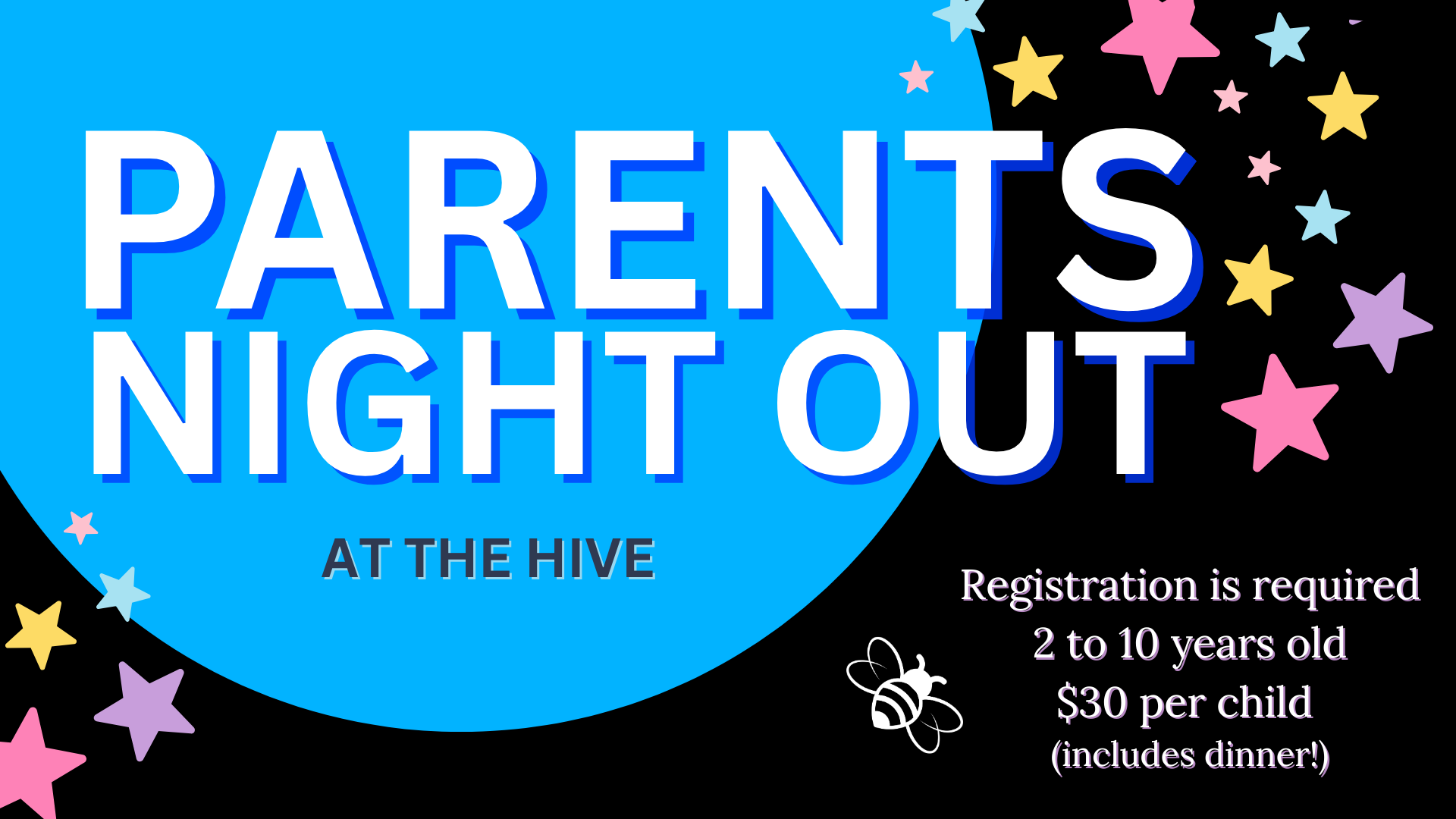 PARENTS NIGHT OUT

AT THE HIVE

Registration is required
2 to 10 years old
\$30 per child
(includes dinner!)